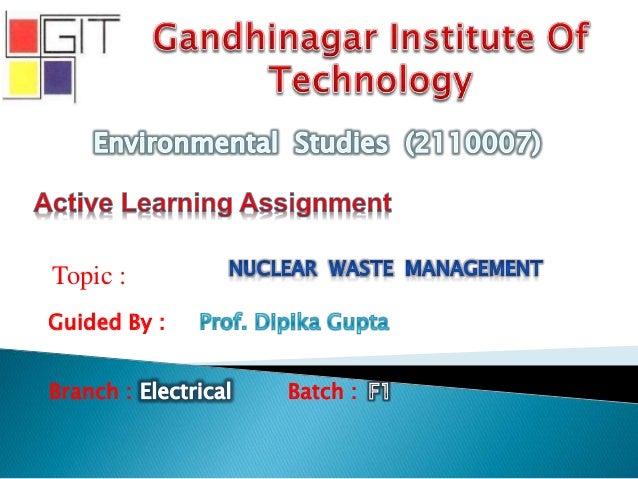 GIT

Gandhinagar Institute Of Technology

Environmental Studies (2110007)

Active Learning Assignment

Topic : NUCLEAR WASTE MANAGEMENT

Guided By : Prof. Dipika Gupta

Branch : Electrical Batch : F1